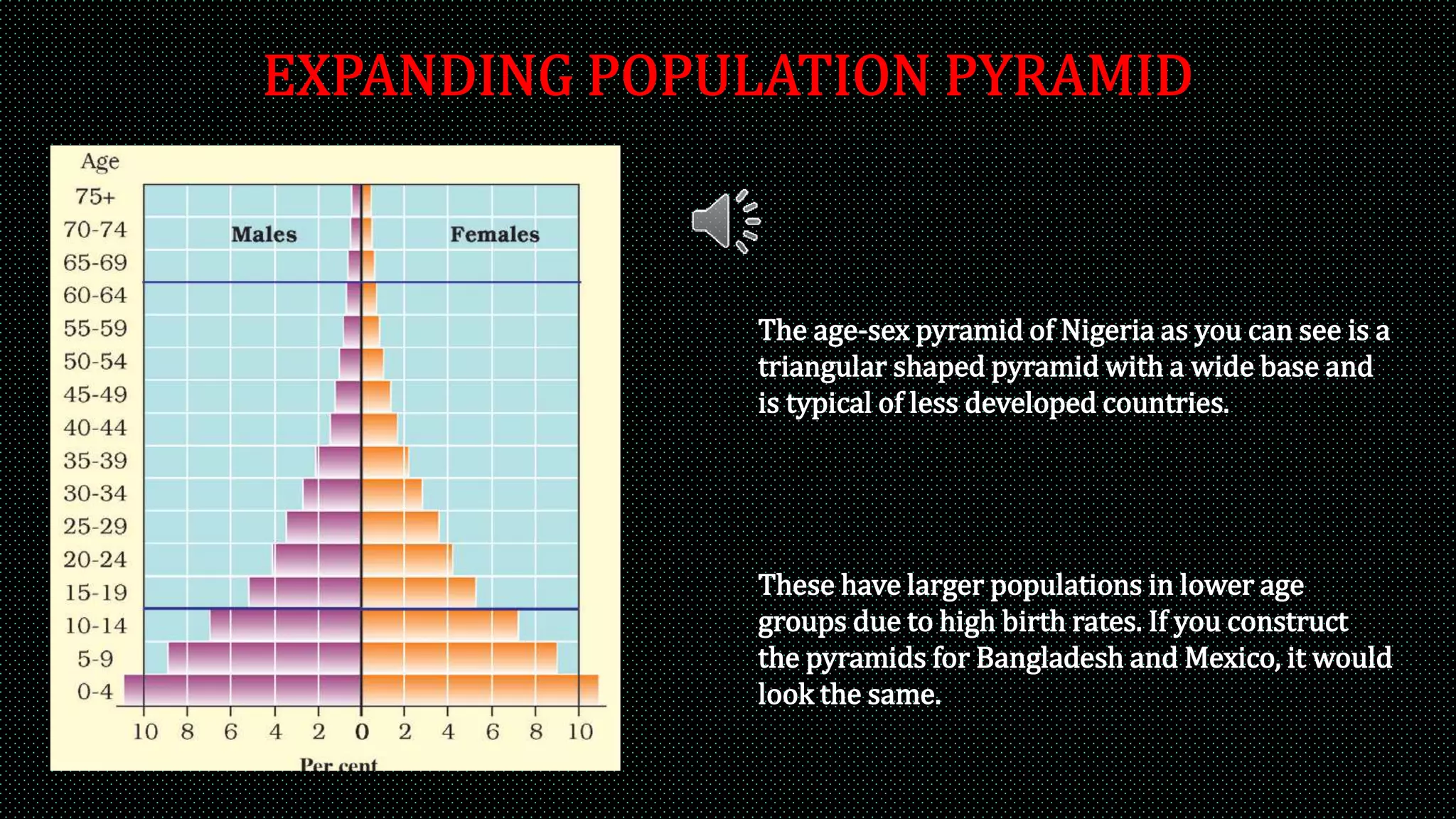 EXPANDING POPULATION PYRAMID

Age

75+
70-74
65-69
60-64
55-59
50-54
45-49
40-44
35-39
30-34
25-29
20-24
15-19
10-14
5-9
0-4

Males

Females

10 8 6 4 2 0 2 4 6 8 10

Per cent

The age-sex pyramid of Nigeria as you can see is a triangular shaped pyramid with a wide base and is typical of less developed countries.

These have larger populations in lower age groups due to high birth rates. If you construct the pyramids for Bangladesh and Mexico, it would look the same.